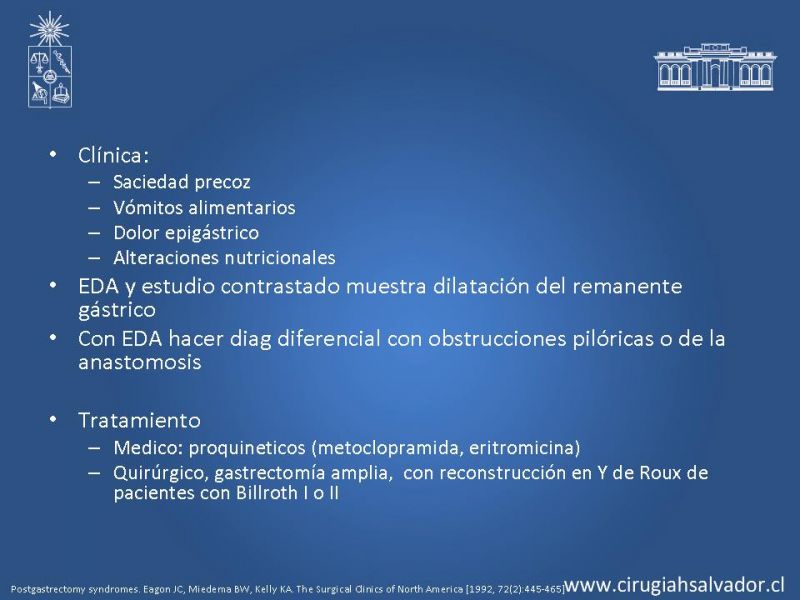 • Clínica:
– Saciedad precoz
– Vómitos alimentarios
– Dolor epigástrico
– Alteraciones nutricionales
• EDA y estudio contrastado muestra dilatación del remanente gástrico
• Con EDA hacer diag diferencial con obstrucciones pilóricas o de la anastomosis

• Tratamiento
– Medico: proquineticos (metoclopramida, eritromicina)
– Quirúrgico, gastrectomía amplia, con reconstrucción en Y de Roux de pacientes con Billroth I o II

Postgastrectomy syndromes. Eagon JC, Miedema BW, Kelly KA. The Surgical Clinics of North America [1992, 72(2):445-465] www.cirugiahsalvador.cl